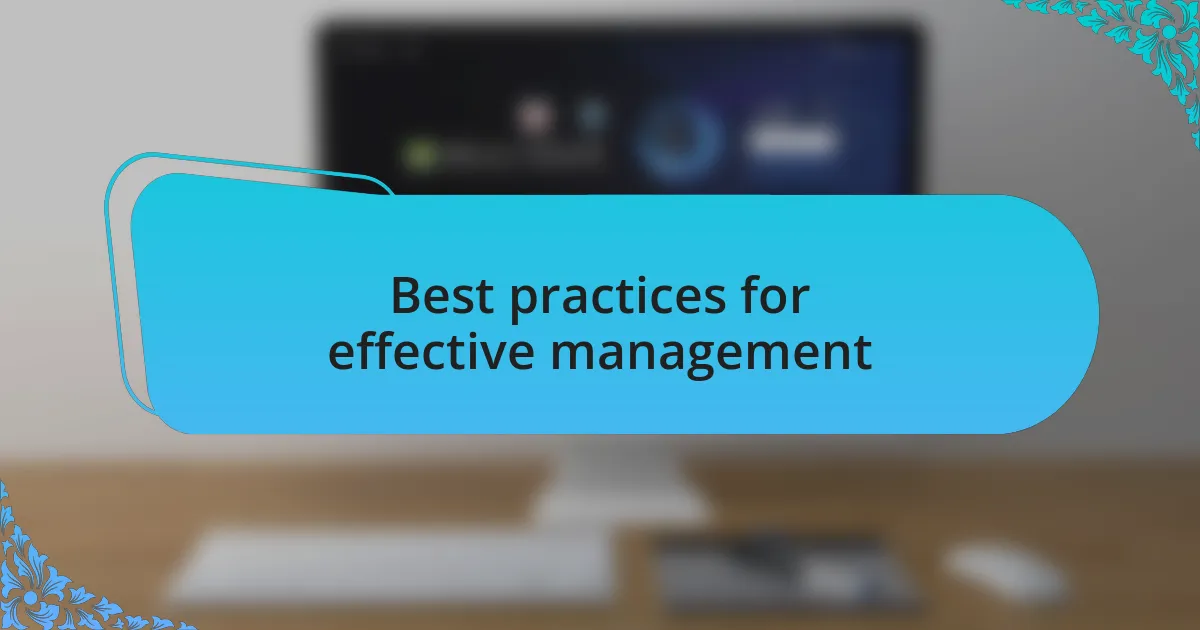 Best practices for effective management